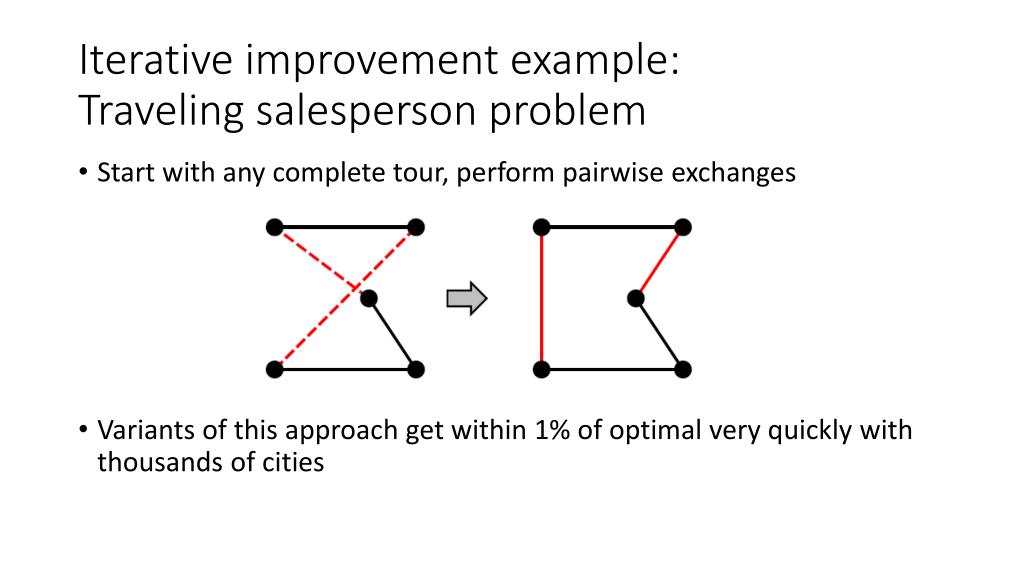 Iterative improvement example:
Traveling salesperson problem

• Start with any complete tour, perform pairwise exchanges

• Variants of this approach get within 1% of optimal very quickly with thousands of cities